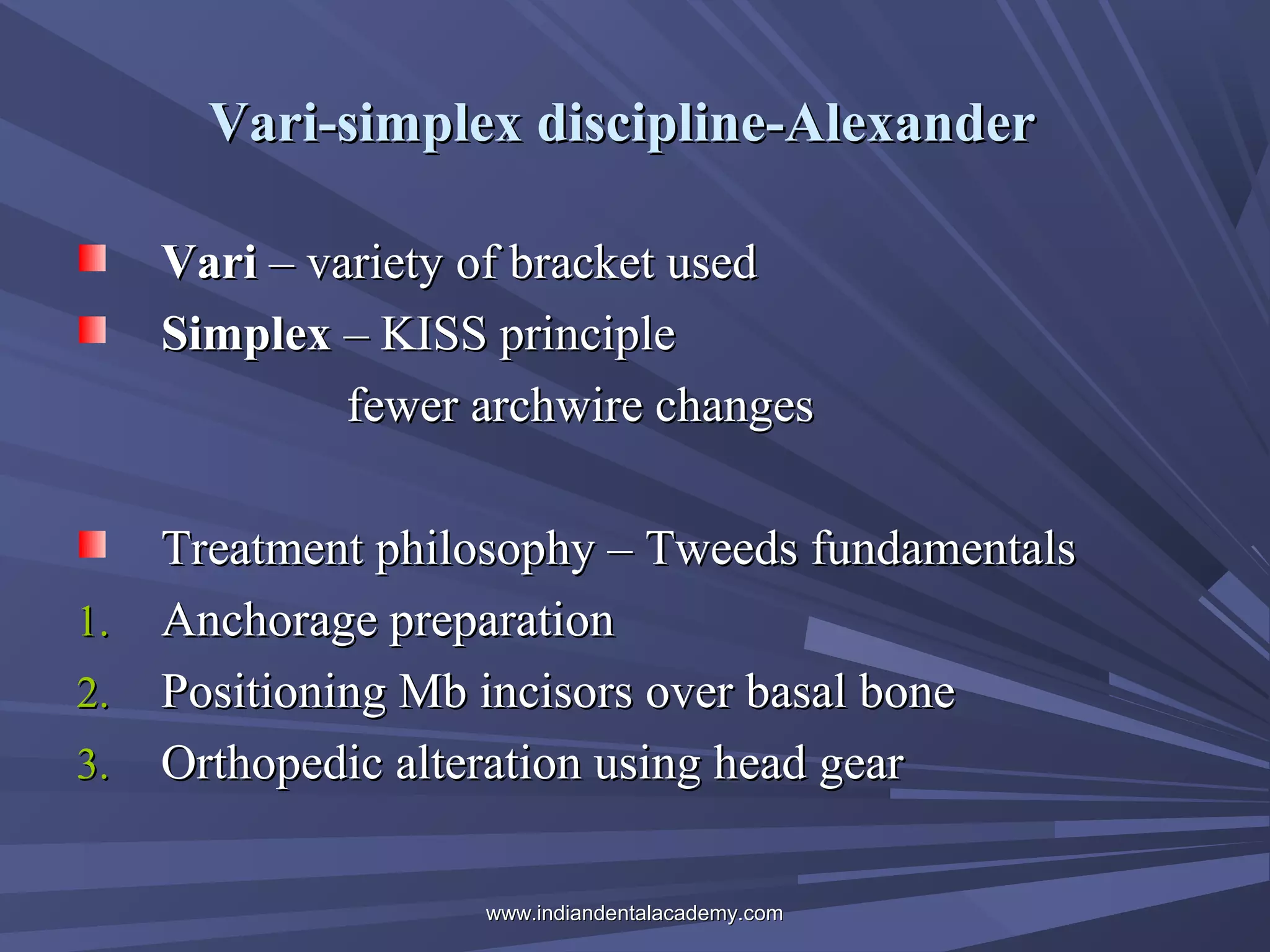 Vari-simplex discipline-Alexander

Vari – variety of bracket used
Simplex – KISS principle
fewer archwire changes

Treatment philosophy – Tweeds fundamentals
1. Anchorage preparation
2. Positioning Mb incisors over basal bone
3. Orthopedic alteration using head gear

www.indiandentalacademy.com